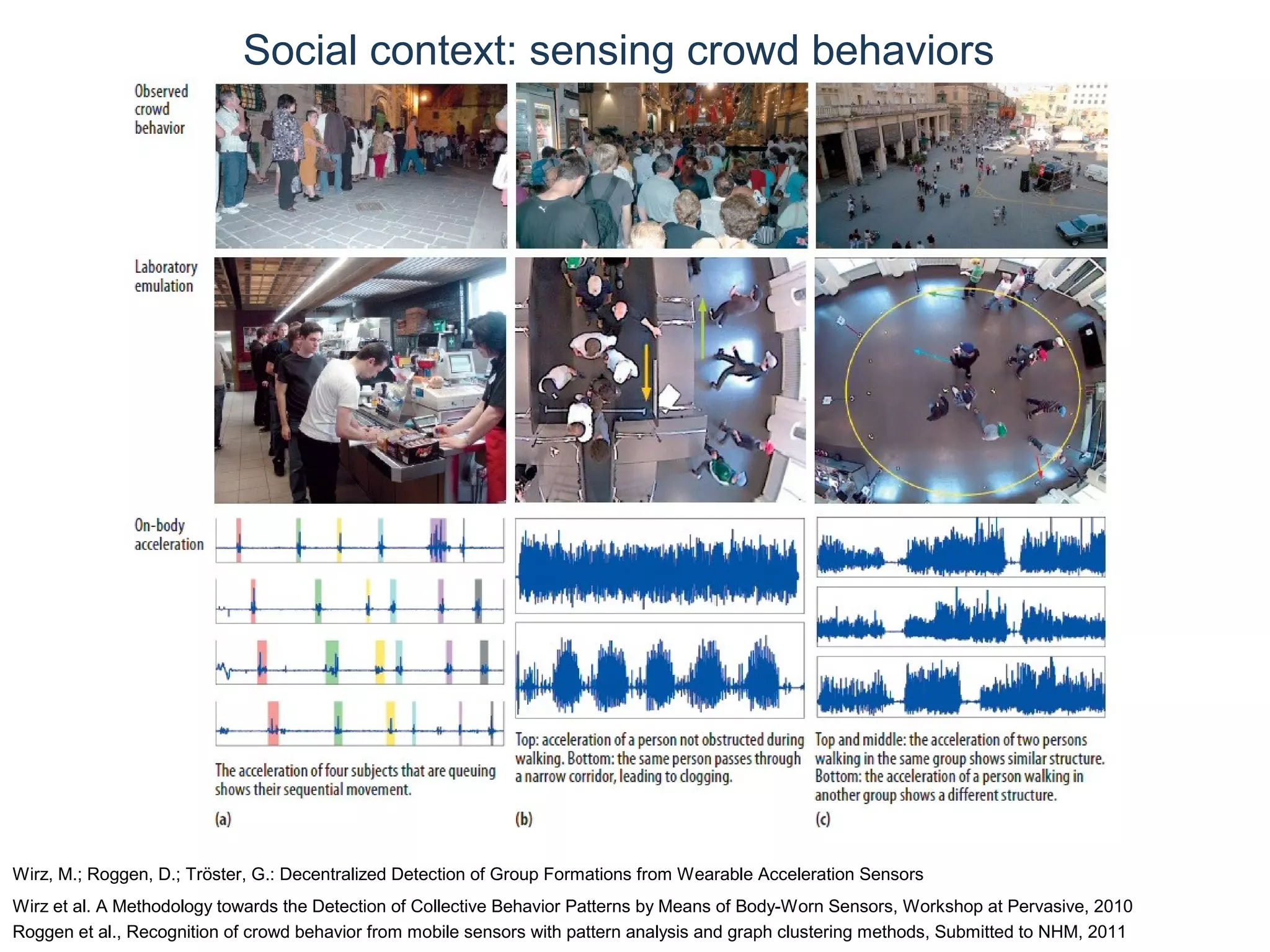 Social context: sensing crowd behaviors

Observed crowd behavior

Laboratory emulation

On-body acceleration

The acceleration of four subjects that are queuing shows their sequential movement.

(a)

Top: acceleration of a person not obstructed during walking. Bottom: the same person passes through a narrow corridor, leading to clogging.

(b)

Top and middle: the acceleration of two persons walking in the same group shows similar structure. Bottom: the acceleration of a person walking in another group shows a different structure.

(c)

Wirz, M.; Roggen, D.; Tröster, G.: Decentralized Detection of Group Formations from Wearable Acceleration Sensors

Wirz et al. A Methodology towards the Detection of Collective Behavior Patterns by Means of Body-Worn Sensors, Workshop at Pervasive, 2010

Roggen et al., Recognition of crowd behavior from mobile sensors with pattern analysis and graph clustering methods, Submitted to NHM, 2011